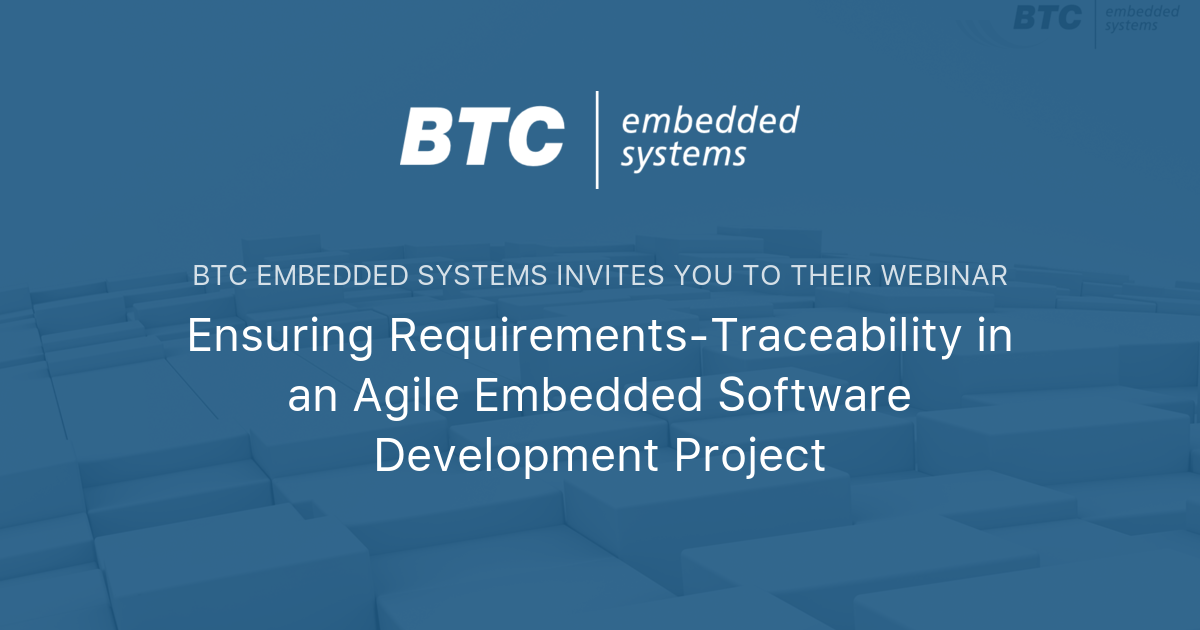 BTC embedded systems

BTC embedded systems

BTC EMBEDDED SYSTEMS INVITES YOU TO THEIR WEBINAR

Ensuring Requirements-Traceability in an Agile Embedded Software Development Project